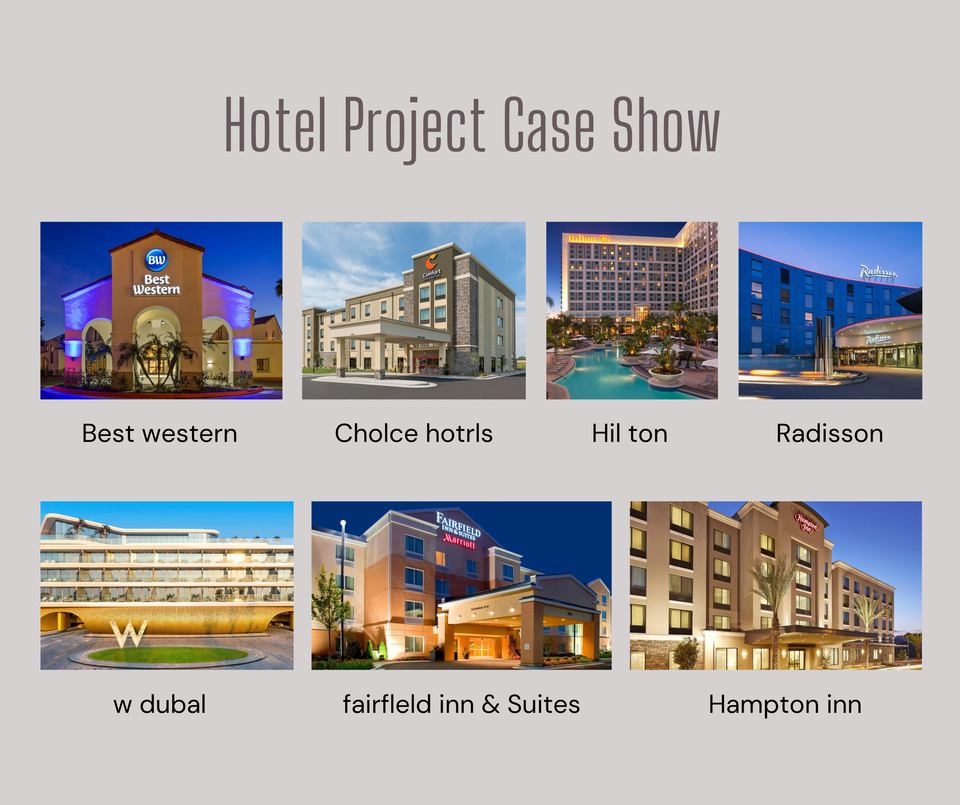 Hotel Project Case Show

BW Best Western

Best western

Comfort

Cholce hotrls

Hilton

Hil ton

Radisson

Radisson

Radisson

W

w dubal

FAIRFIELD INN & SUITES Marriott

fairfleld inn & Suites

Hampton Inn

Hampton inn